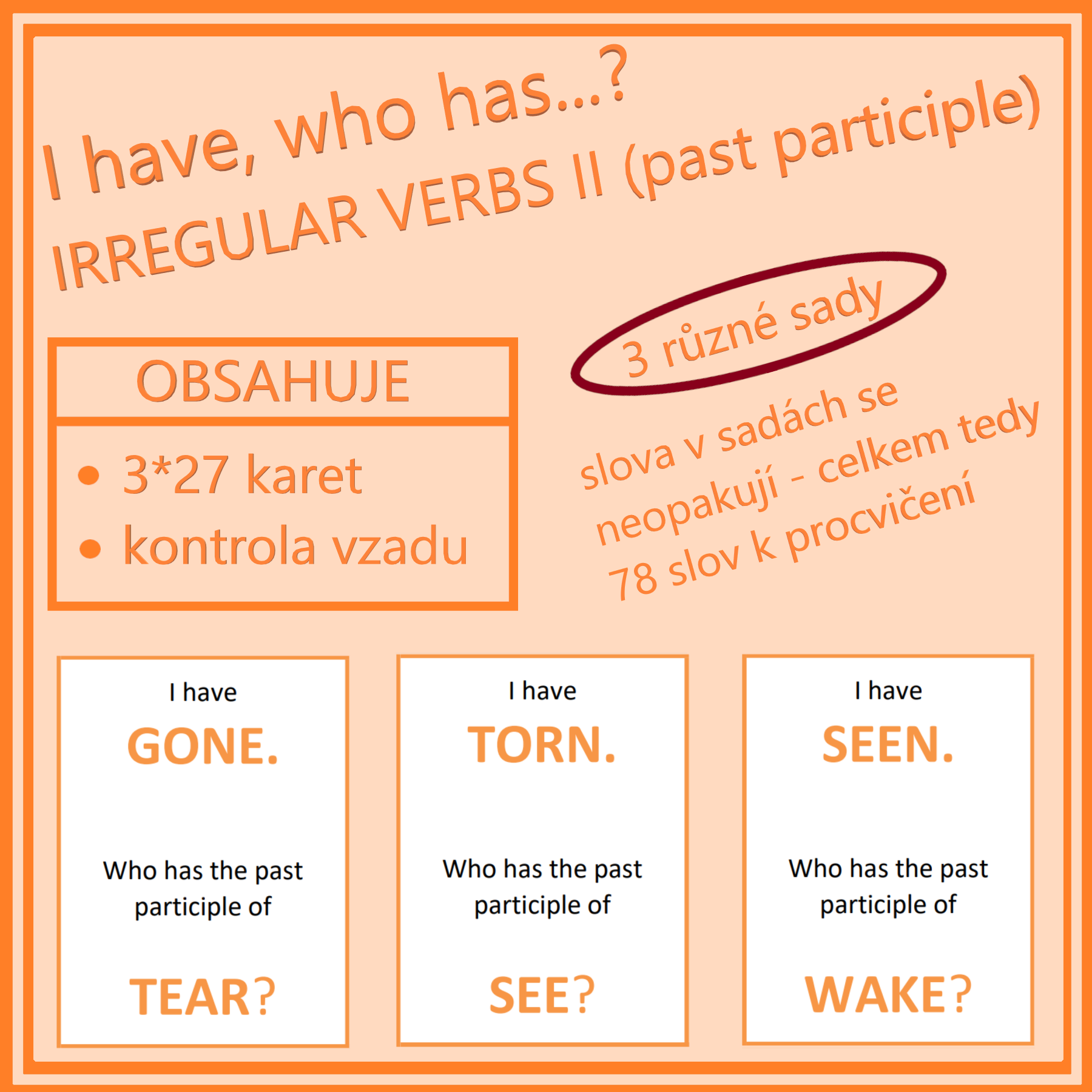 I have, who has...?
IRREGULAR VERBS II (past participle)

OBSAHUJE
• 3*27 karet
• kontrola vzadu

3 různé sady

slova v sadách se neopakují - celkem tedy 78 slov k procvičení

I have
GONE.
Who has the past participle of
TEAR?

I have
TORN.
Who has the past participle of
SEE?

I have
SEEN.
Who has the past participle of
WAKE?